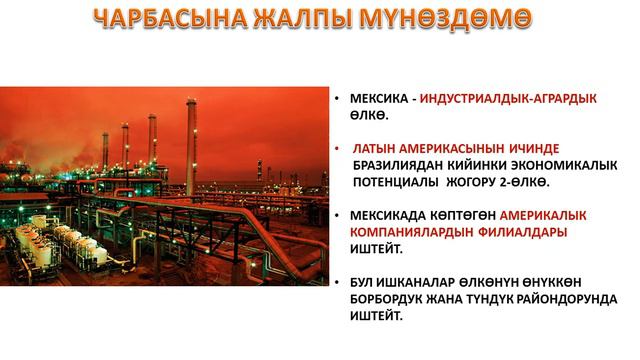 ЧАРБАСЫНА ЖАЛПЫ МҮНӨЗДӨМӨ

• МЕКСИКА - ИНДУСТРИАЛДЫК-АГРАРДЫК ӨЛКӨ.

• ЛАТЫН АМЕРИКАСЫНЫН ИЧИНДЕ БРАЗИЛИЯДАН КИЙИНКИ ЭКОНОМИКАЛЫК ПОТЕНЦИАЛЫ ЖОГОРУ 2-ӨЛКӨ.

• МЕКСИКАДА КӨПТӨГӨН АМЕРИКАЛЫК КОМПАНИЯЛАРДЫН ФИЛИАЛДАРЫ ИШТЕЙТ.

• БУЛ ИШКАНАЛАР ӨЛКӨНҮН ӨНҮККӨН БОРБОРДУК ЖАНА ТҮНДҮК РАЙОНДОРУНДА ИШТЕЙТ.